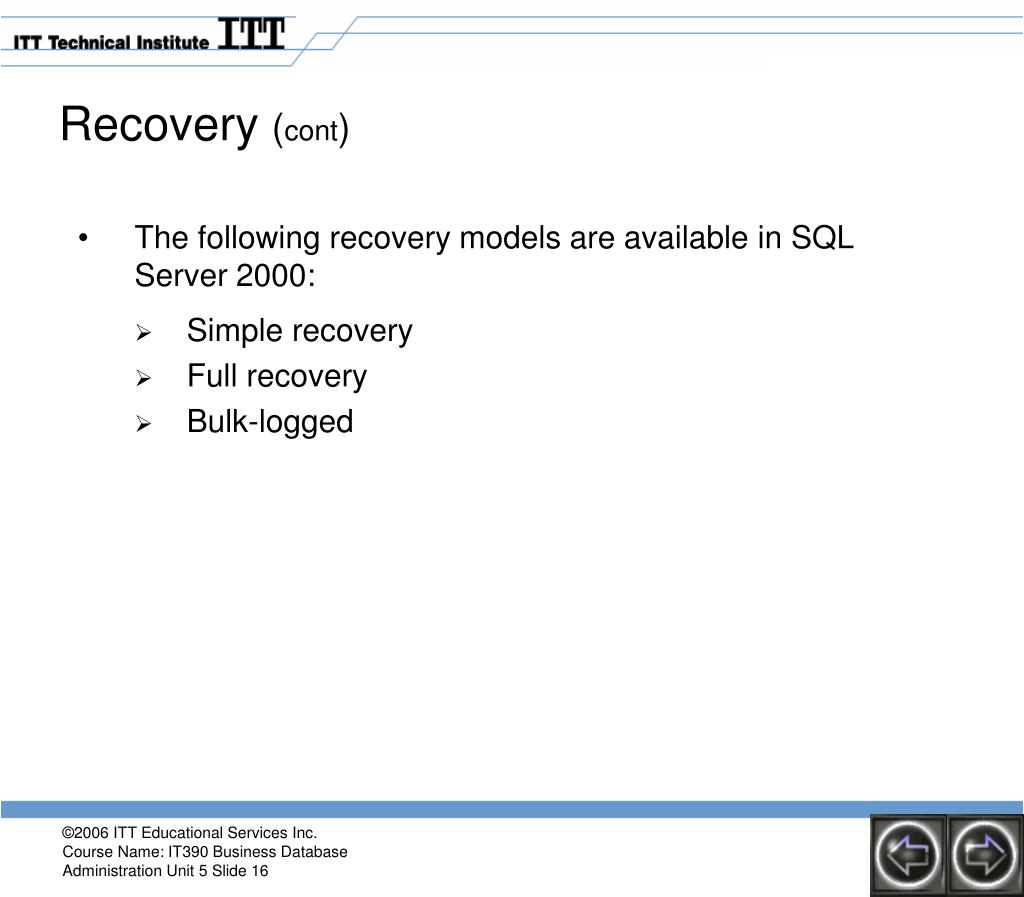 ITT Technical Institute ITT

Recovery (cont)

• The following recovery models are available in SQL Server 2000:

➢ Simple recovery
➢ Full recovery
➢ Bulk-logged

©2006 ITT Educational Services Inc.
Course Name: IT390 Business Database Administration Unit 5 Slide 16